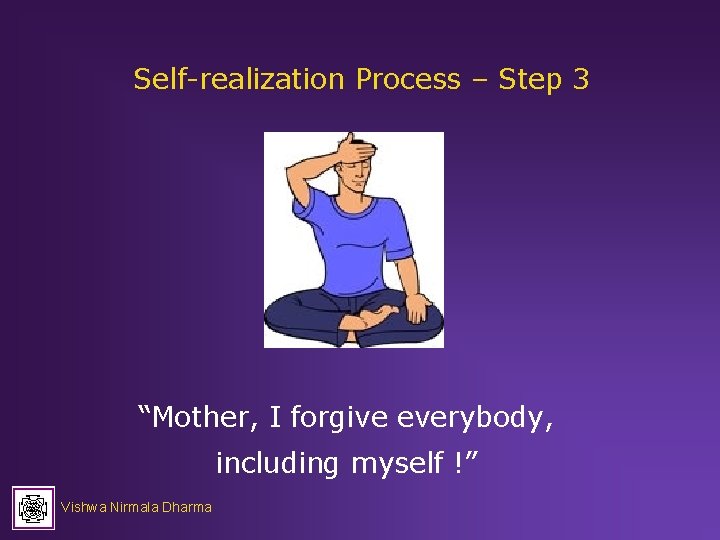 Self-realization Process – Step 3

“Mother, I forgive everybody, including myself !”

Vishwa Nirmala Dharma